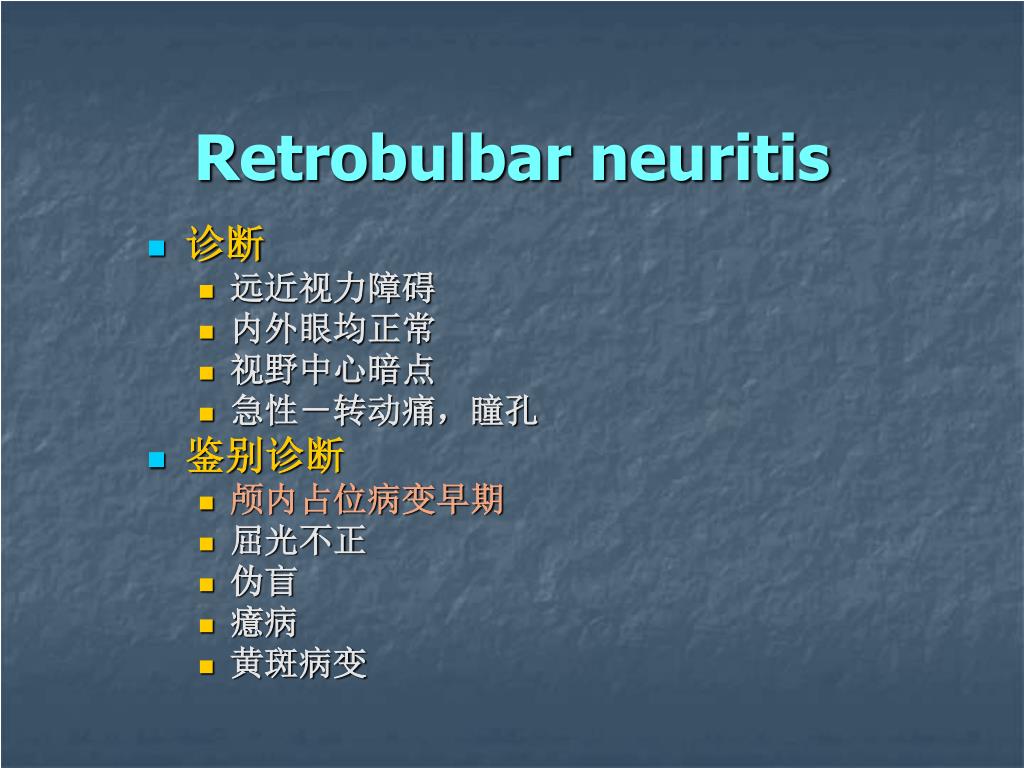 Retrobulbar neuritis

- 诊断
  - 远近视力障碍
  - 内外眼均正常
  - 视野中心暗点
  - 急性－转动痛，瞳孔
- 鉴别诊断
  - 颅内占位病变早期
  - 屈光不正
  - 伪盲
  - 癔病
  - 黄斑病变